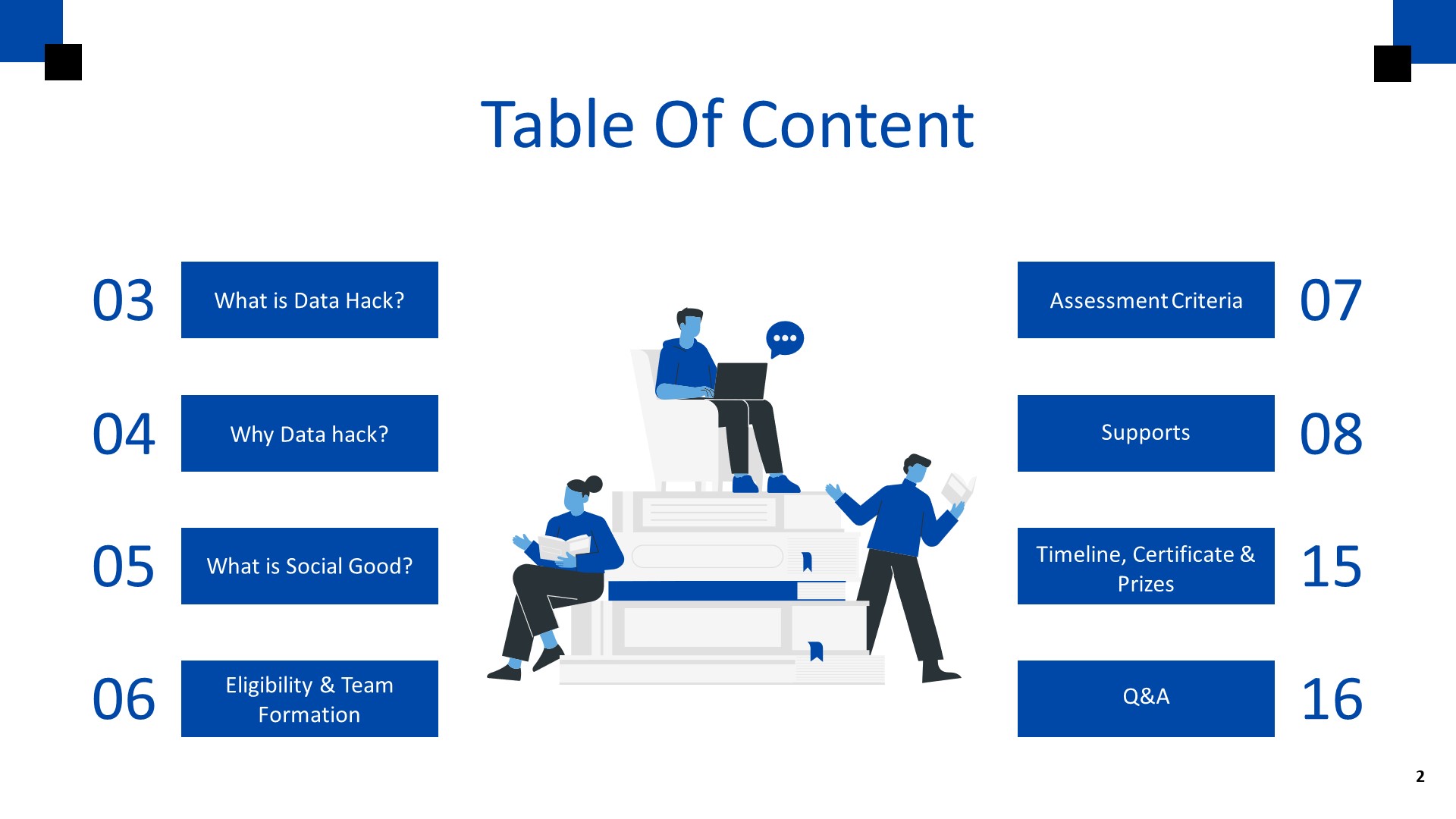 Table Of Content

03 What is Data Hack?

04 Why Data hack?

05 What is Social Good?

06 Eligibility & Team Formation

Assessment Criteria 07

Supports 08

Timeline, Certificate & Prizes 15

Q&A 16

2